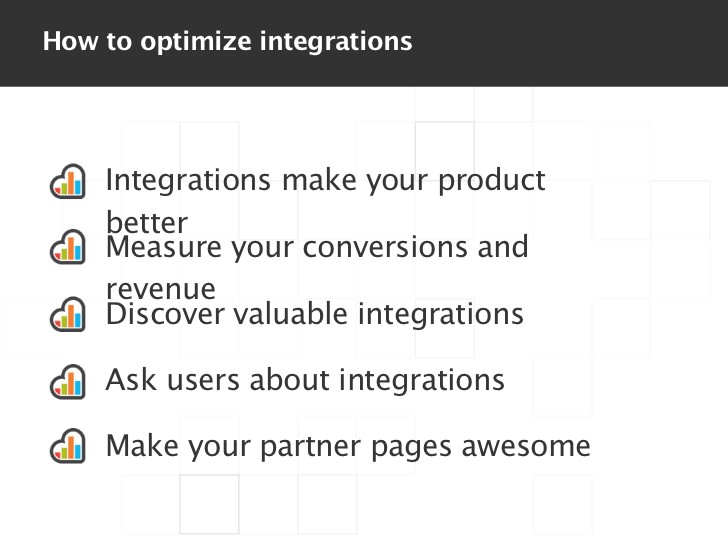 How to optimize integrations

Integrations make your product better

Measure your conversions and revenue

Discover valuable integrations

Ask users about integrations

Make your partner pages awesome